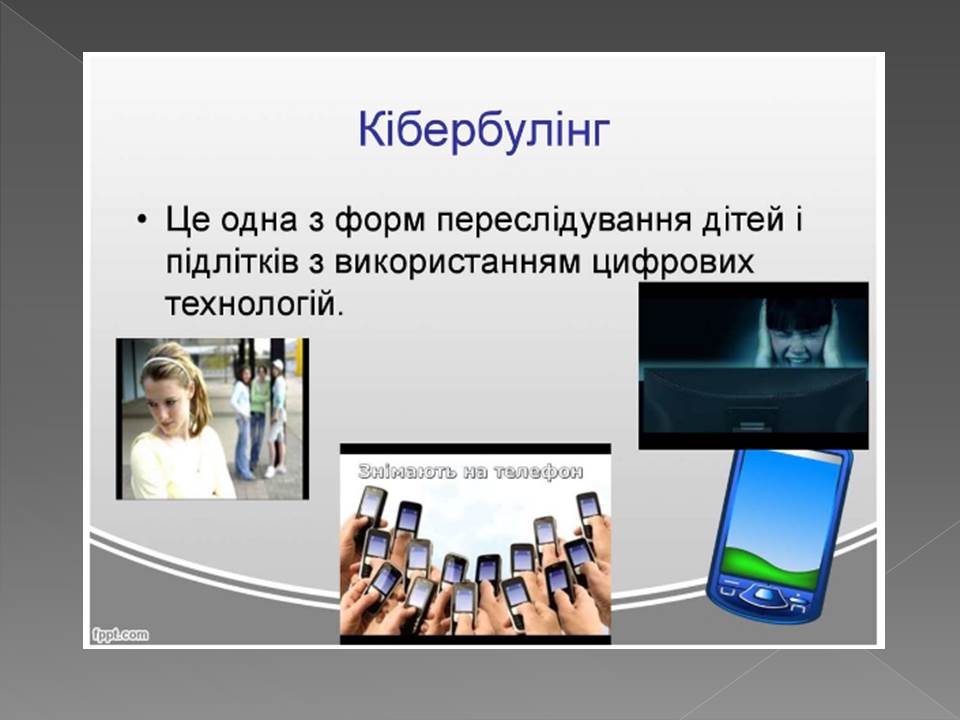 Кібербулінг

• Це одна з форм переслідування дітей і підлітків з використанням цифрових технологій.

Знімають на телефон

fppt.com